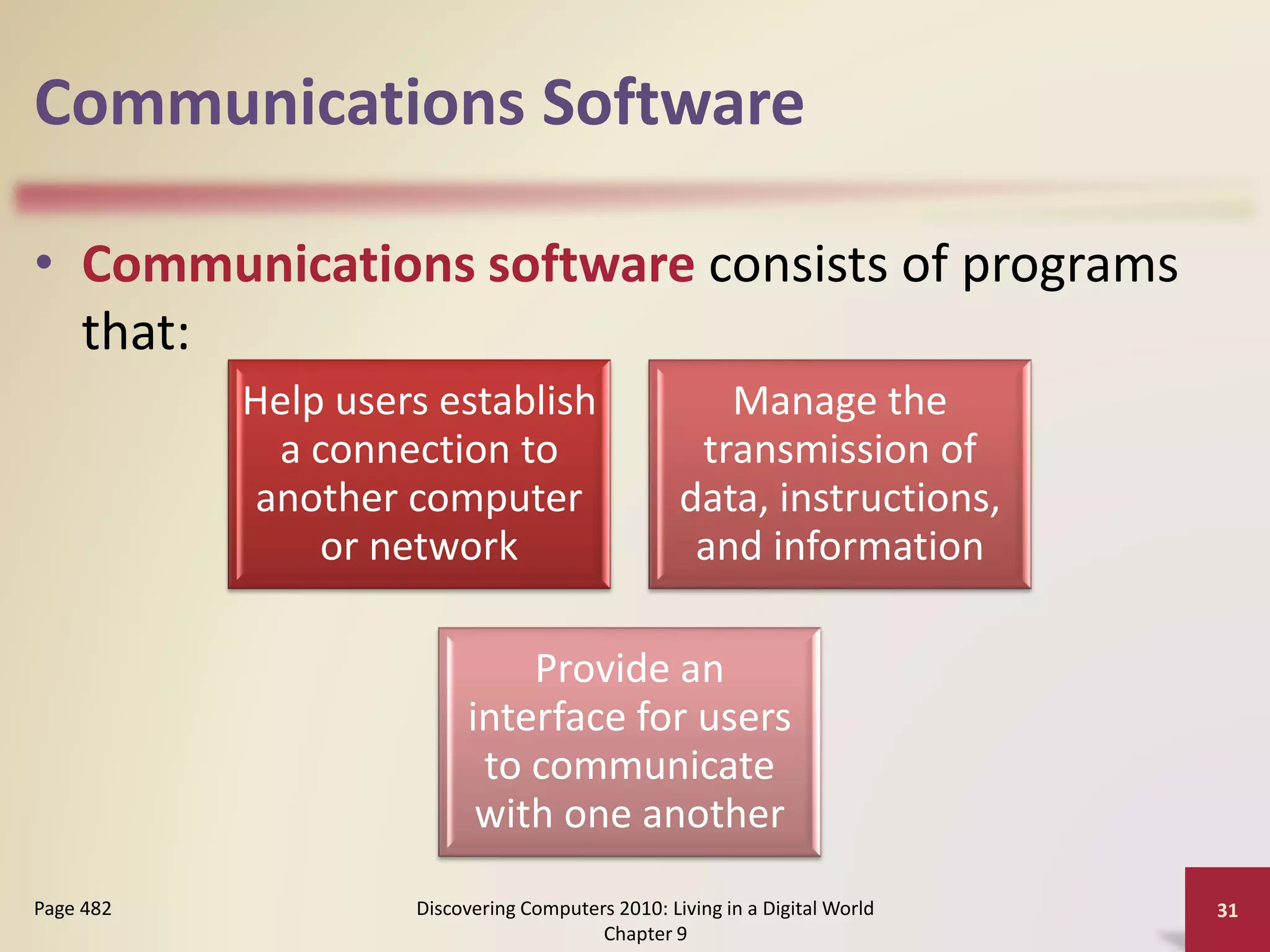 Communications Software

• Communications software consists of programs that:

Help users establish a connection to another computer or network

Manage the transmission of data, instructions, and information

Provide an interface for users to communicate with one another

Page 482

Discovering Computers 2010: Living in a Digital World Chapter 9

31